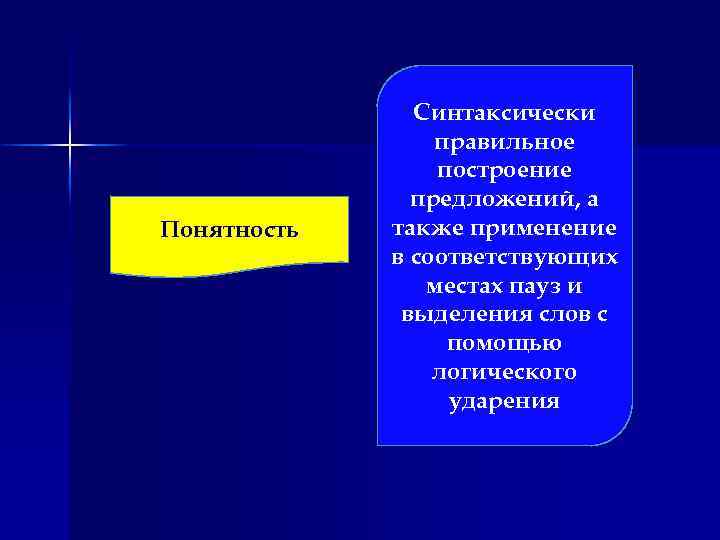 Понятность

Синтаксически правильное построение предложений, а также применение в соответствующих местах пауз и выделения слов с помощью логического ударения